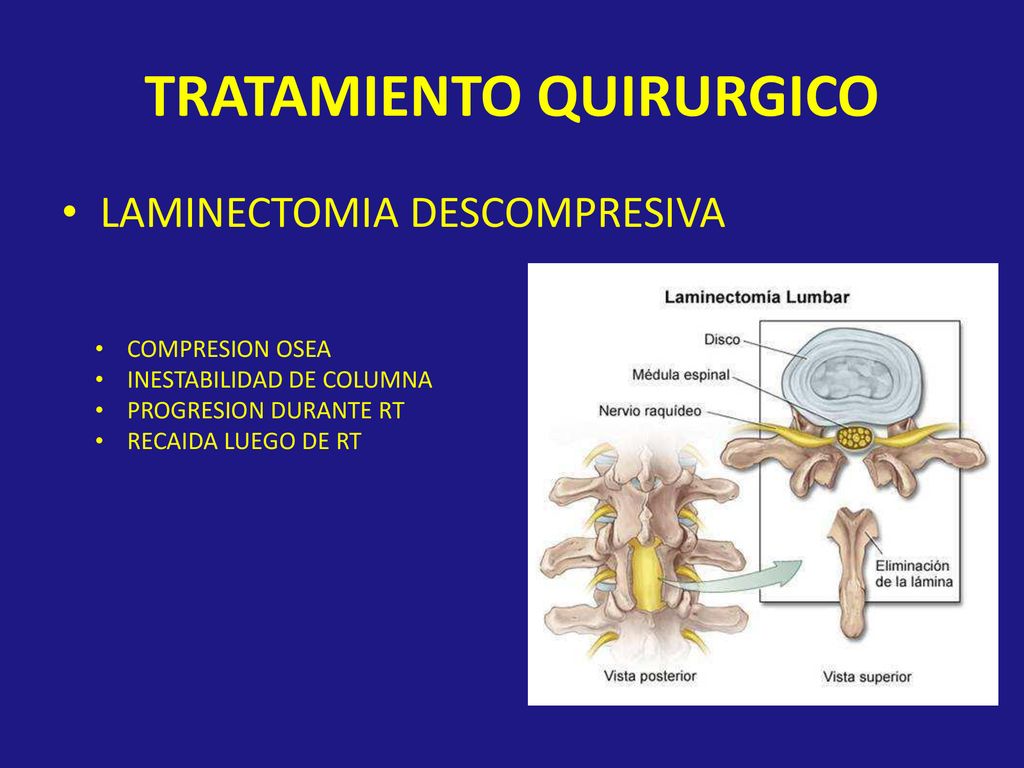 TRATAMIENTO QUIRURGICO

• LAMINECTOMIA DESCOMPRESIVA

• COMPRESION OSEA
• INESTABILIDAD DE COLUMNA
• PROGRESION DURANTE RT
• RECAIDA LUEGO DE RT

Laminectomía Lumbar

Disco

Médula espinal

Nervio raquídeo

Eliminación de la lámina

Vista posterior

Vista superior